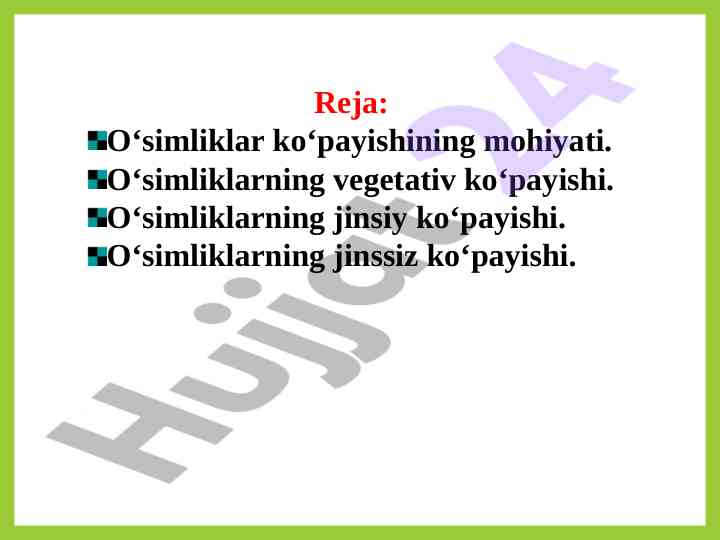 Reja:

O‘simliklar ko‘payishining mohiyati.

O‘simliklarning vegetativ ko‘payishi.

O‘simliklarning jinsiy ko‘payishi.

O‘simliklarning jinssiz ko‘payishi.

Hujjat24